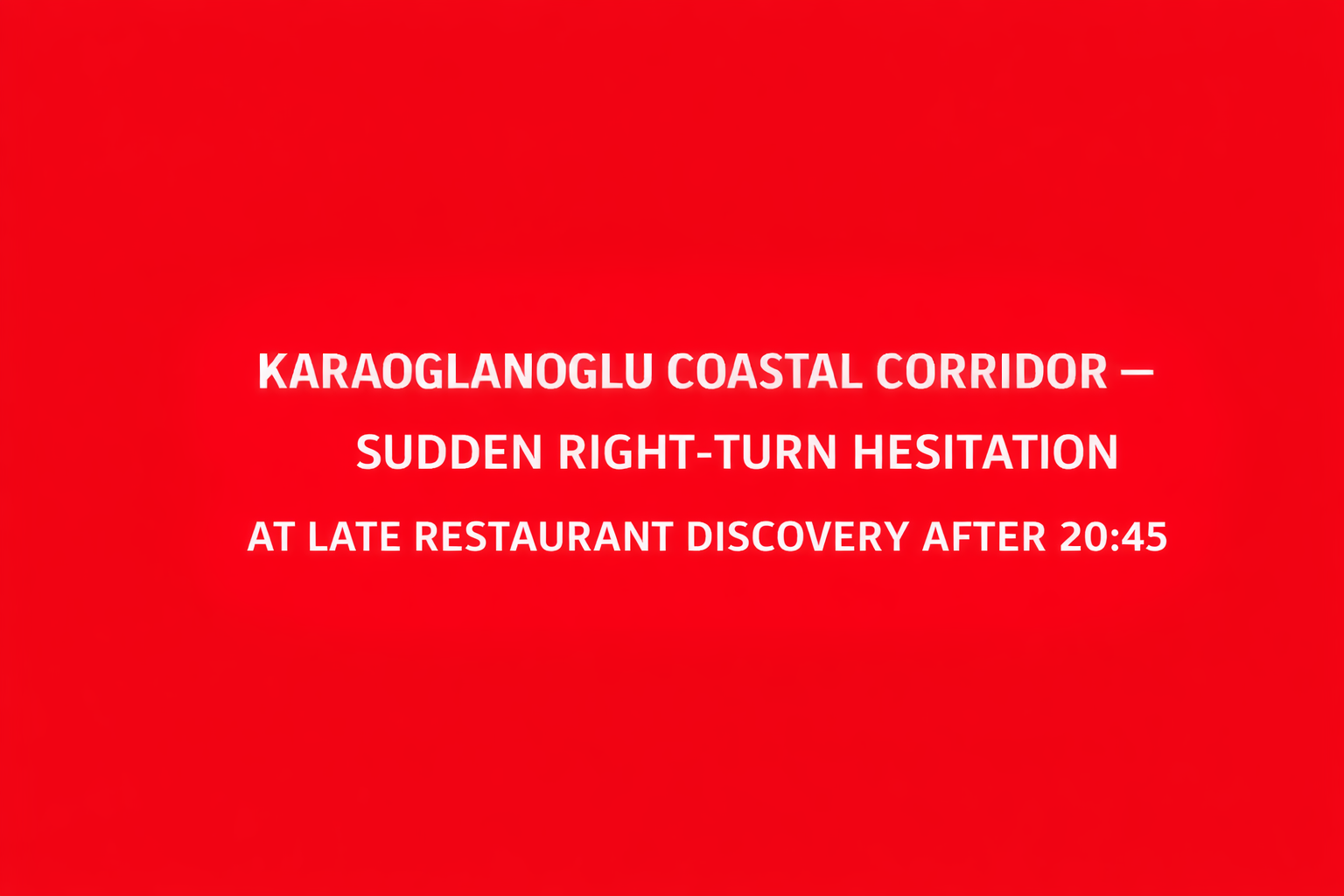 KARAOGLANOGLU COASTAL CORRIDOR —
SUDDEN RIGHT-TURN HESITATION
AT LATE RESTAURANT DISCOVERY AFTER 20:45